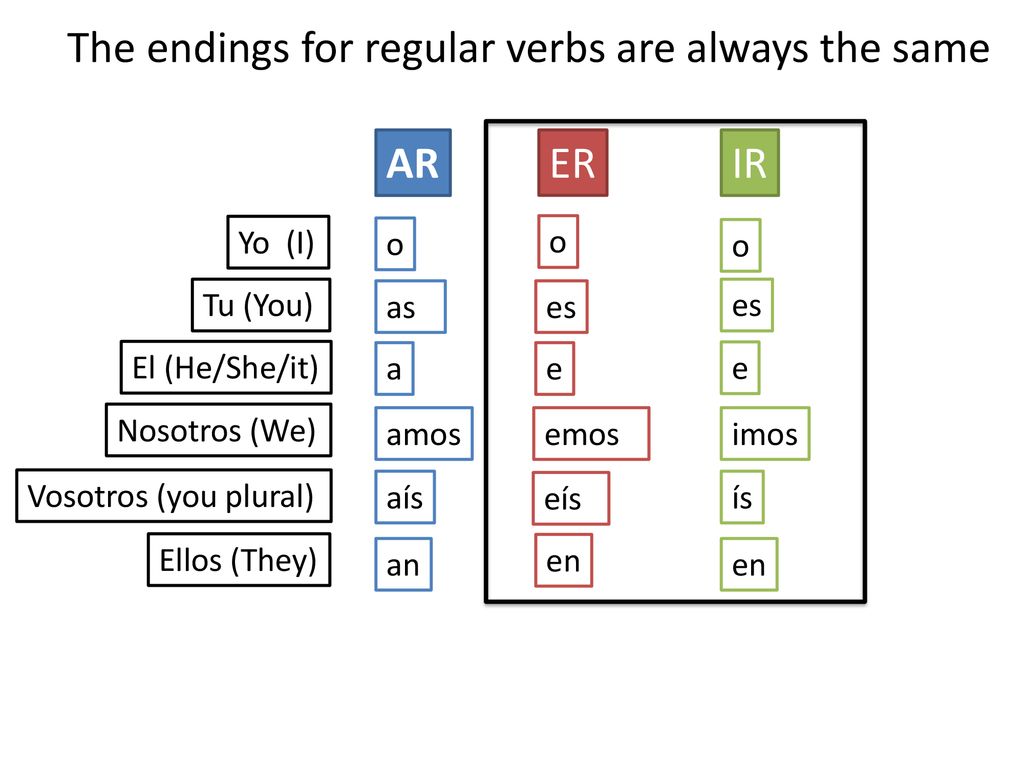 The endings for regular verbs are always the same

| | AR | ER | IR |
|---|---|---|---|
| Yo (I) | o | o | o |
| Tu (You) | as | es | es |
| El (He/She/it) | a | e | e |
| Nosotros (We) | amos | emos | imos |
| Vosotros (you plural) | aís | eís | ís |
| Ellos (They) | an | en | en |